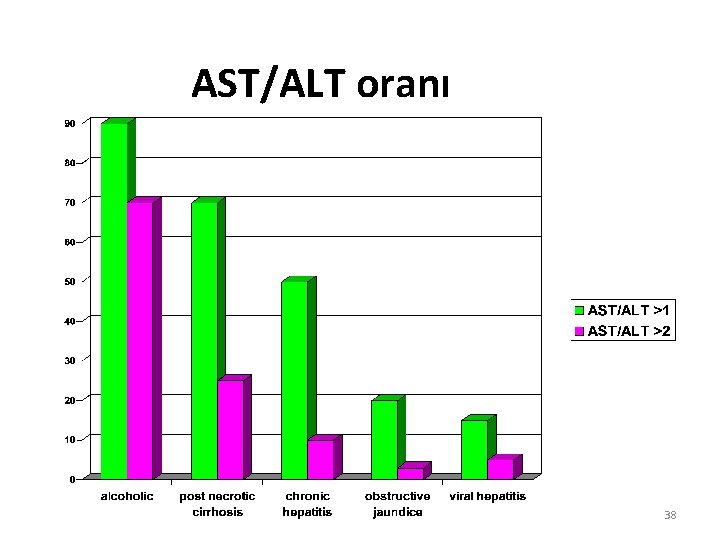 AST/ALT oranı

90
80
70
60
50
40
30
20
10
0

alcoholic
post necrotic cirrhosis
chronic hepatitis
obstructive jaundice
viral hepatitis

AST/ALT >1
AST/ALT >2

38